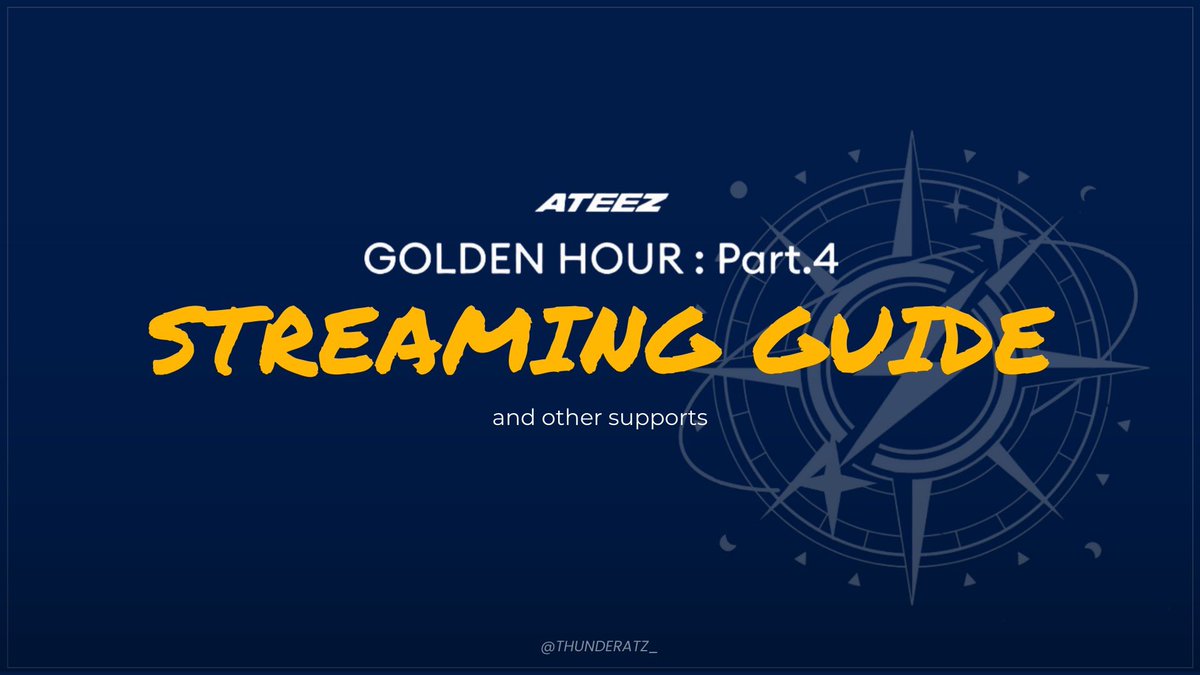 ATEEZ

GOLDEN HOUR : Part.4

STREAMING GUIDE

and other supports

@THUNDERATZ_